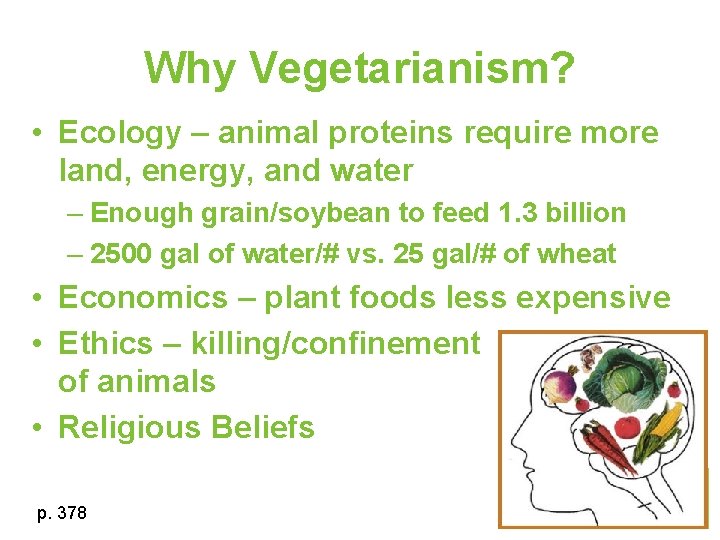 Why Vegetarianism?

• Ecology – animal proteins require more land, energy, and water
– Enough grain/soybean to feed 1.3 billion
– 2500 gal of water/# vs. 25 gal/# of wheat
• Economics – plant foods less expensive
• Ethics – killing/confinement of animals
• Religious Beliefs

p. 378